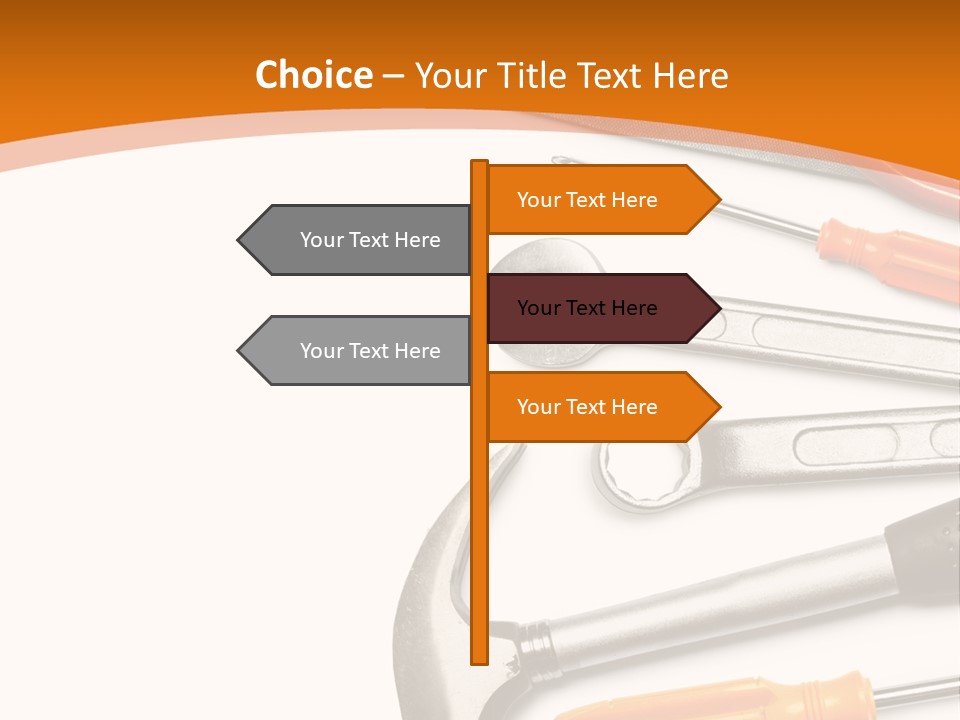 Choice – Your Title Text Here

Your Text Here

Your Text Here

Your Text Here

Your Text Here

Your Text Here